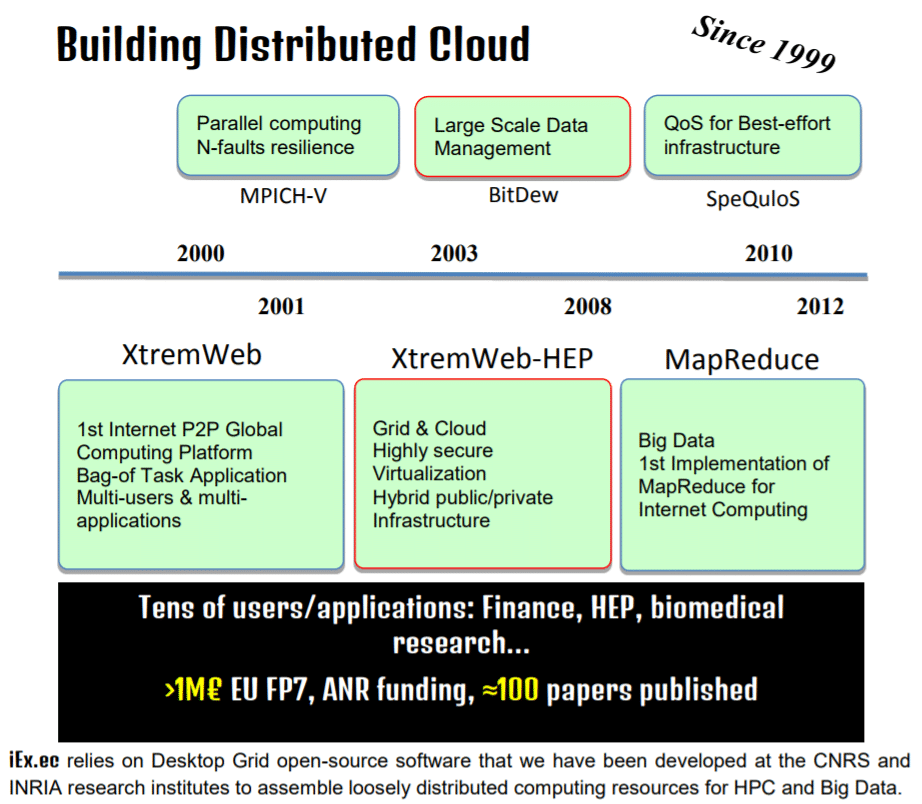 Building Distributed Cloud

Since 1999

Parallel computing
N-faults resilience

MPICH-V

Large Scale Data Management

BitDew

QoS for Best-effort infrastructure

SpeQuloS

2000

2003

2010

2001

2008

2012

XtremWeb

1st Internet P2P Global Computing Platform
Bag-of Task Application
Multi-users & multi-applications

XtremWeb-HEP

Grid & Cloud
Highly secure
Virtualization
Hybrid public/private Infrastructure

MapReduce

Big Data
1st Implementation of MapReduce for Internet Computing

Tens of users/applications: Finance, HEP, biomedical research...

>1M€ EU FP7, ANR funding, ≈100 papers published

iEx.ec relies on Desktop Grid open-source software that we have been developed at the CNRS and INRIA research institutes to assemble loosely distributed computing resources for HPC and Big Data.